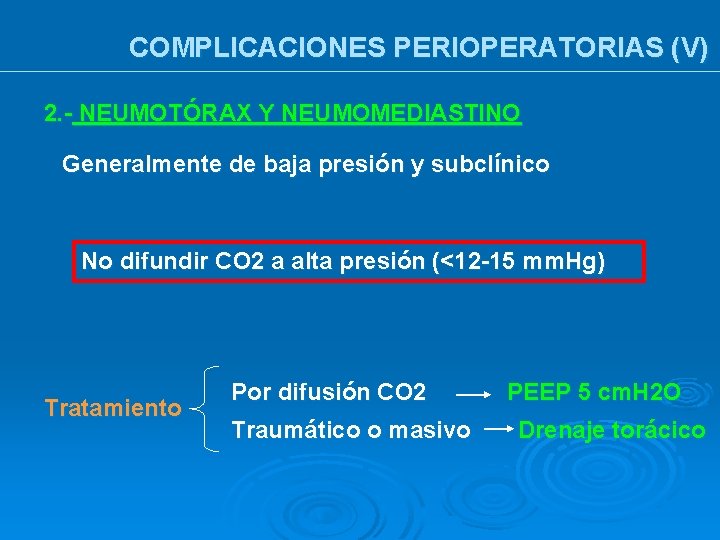 COMPLICACIONES PERIOPERATORIAS (V)

2.- NEUMOTÓRAX Y NEUMOMEDIASTINO

Generalmente de baja presión y subclínico

No difundir CO2 a alta presión (<12-15 mmHg)

Tratamiento

Por difusión CO2 → PEEP 5 cmH2O

Traumático o masivo → Drenaje torácico